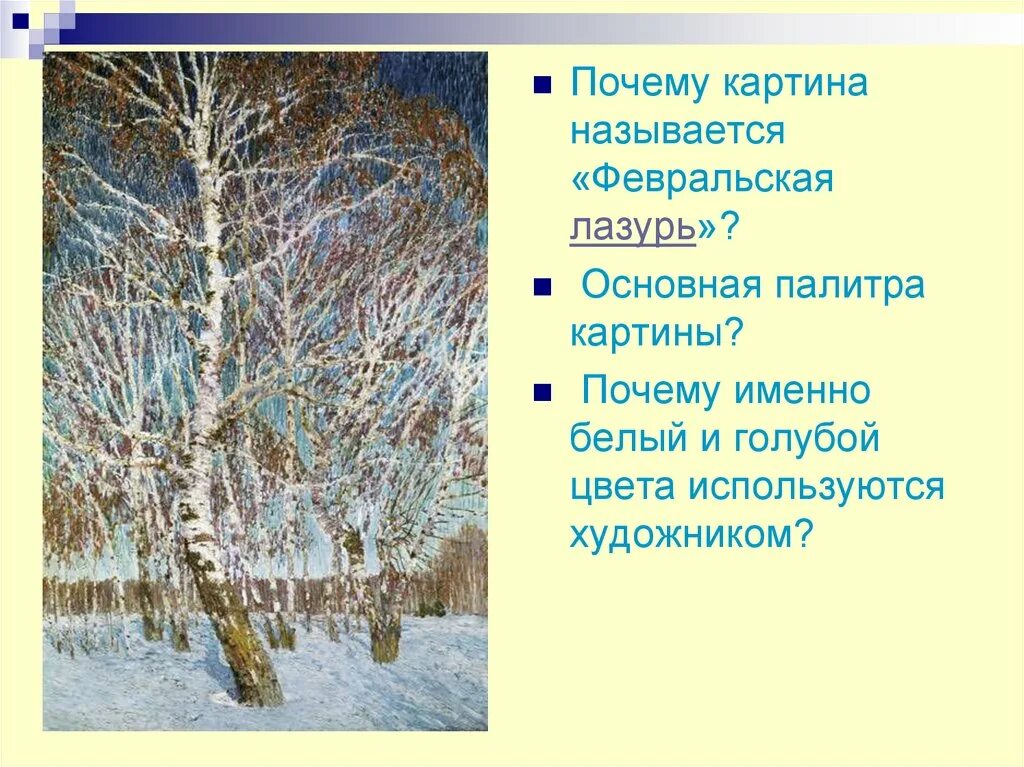 Почему картина называется «Февральская лазурь»?

Основная палитра картины?

Почему именно белый и голубой цвета используются художником?